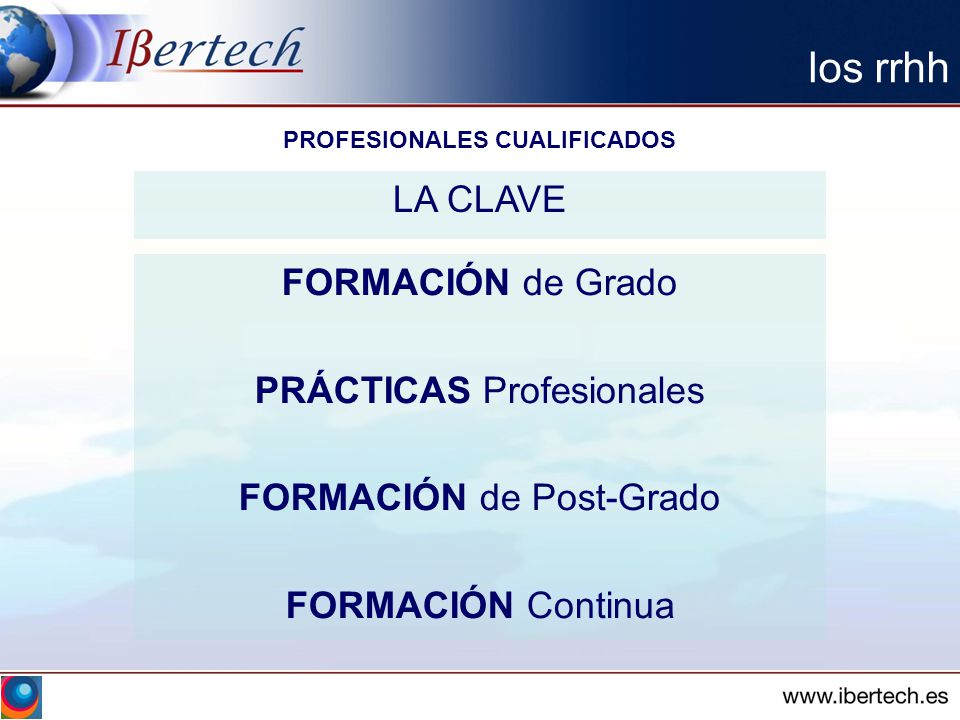 Ißertech

los rrhh

PROFESIONALES CUALIFICADOS

LA CLAVE

FORMACIÓN de Grado

PRÁCTICAS Profesionales

FORMACIÓN de Post-Grado

FORMACIÓN Continua

www.ibertech.es